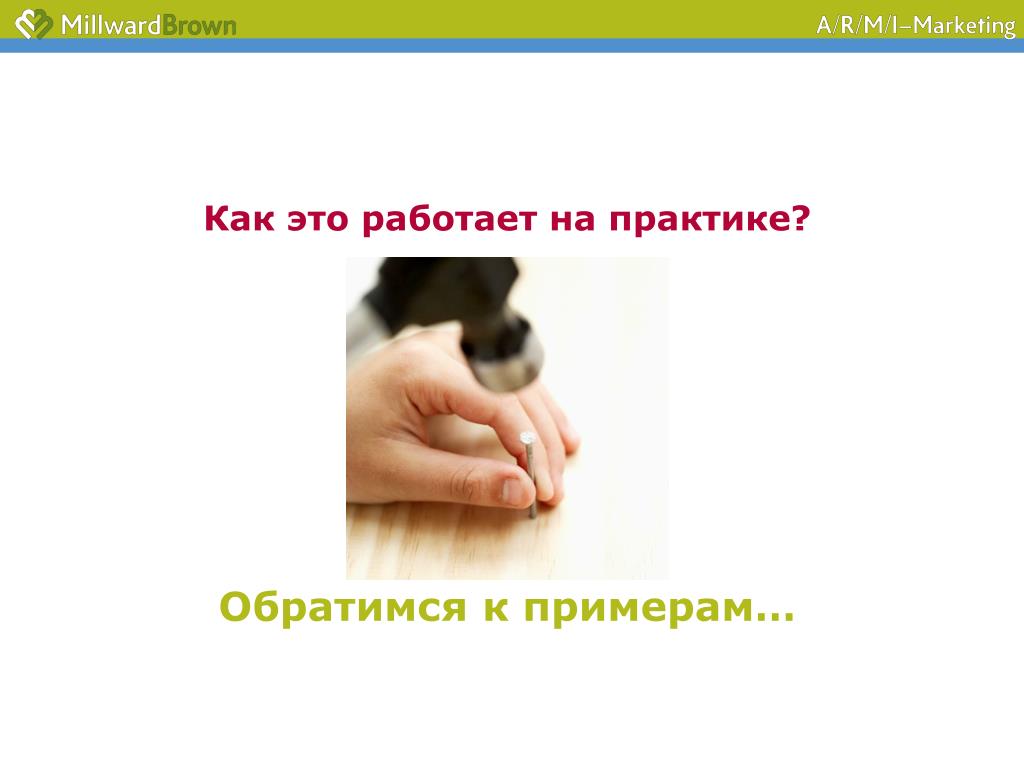 MillwardBrown

A/R/M/I–Marketing

Как это работает на практике?

Обратимся к примерам…